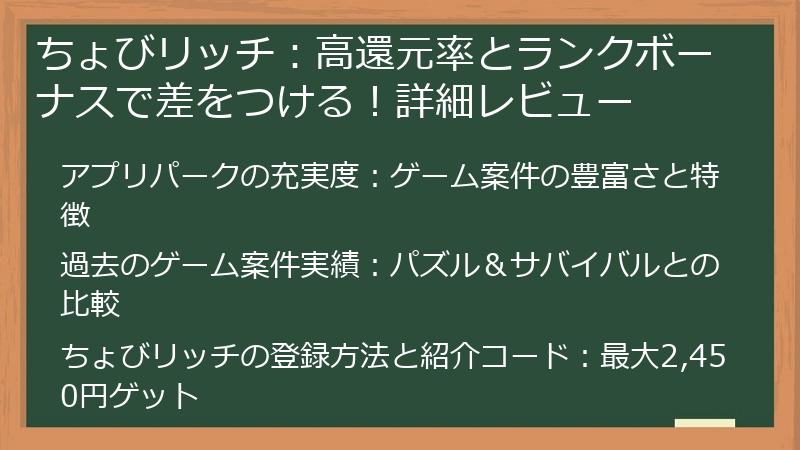 ちょびリッチ：高還元率とランクボーナスで差をつける！詳細レビュー

アプリパークの充実度：ゲーム案件の豊富さと特徴

過去のゲーム案件実績：パズル＆サバイバルとの比較

ちょびリッチの登録方法と紹介コード：最大2,450円ゲット